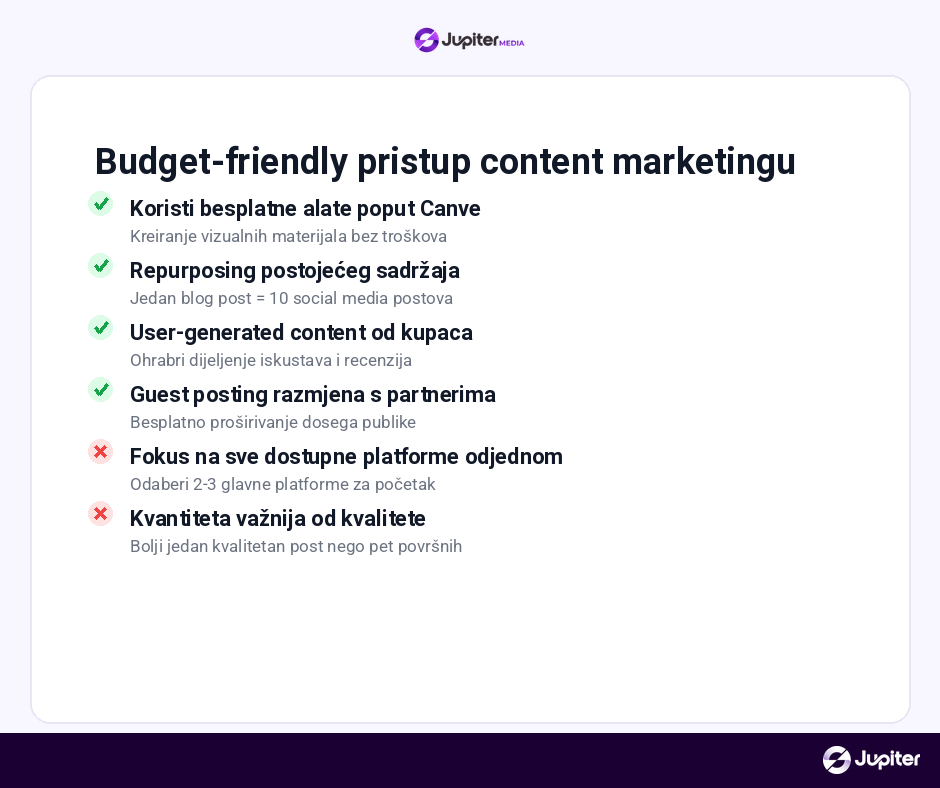 Jupiter MEDIA

Budget-friendly pristup content marketingu

Koristi besplatne alate poput Canve
Kreiranje vizualnih materijala bez troškova

Repurposing postojećeg sadržaja
Jedan blog post = 10 social media postova

User-generated content od kupaca
Ohrabri dijeljenje iskustava i recenzija

Guest posting razmjena s partnerima
Besplatno proširivanje dosega publike

Fokus na sve dostupne platforme odjednom
Odaberi 2-3 glavne platforme za početak

Kvantiteta važnija od kvalitete
Bolji jedan kvalitetan post nego pet površnih

Jupiter